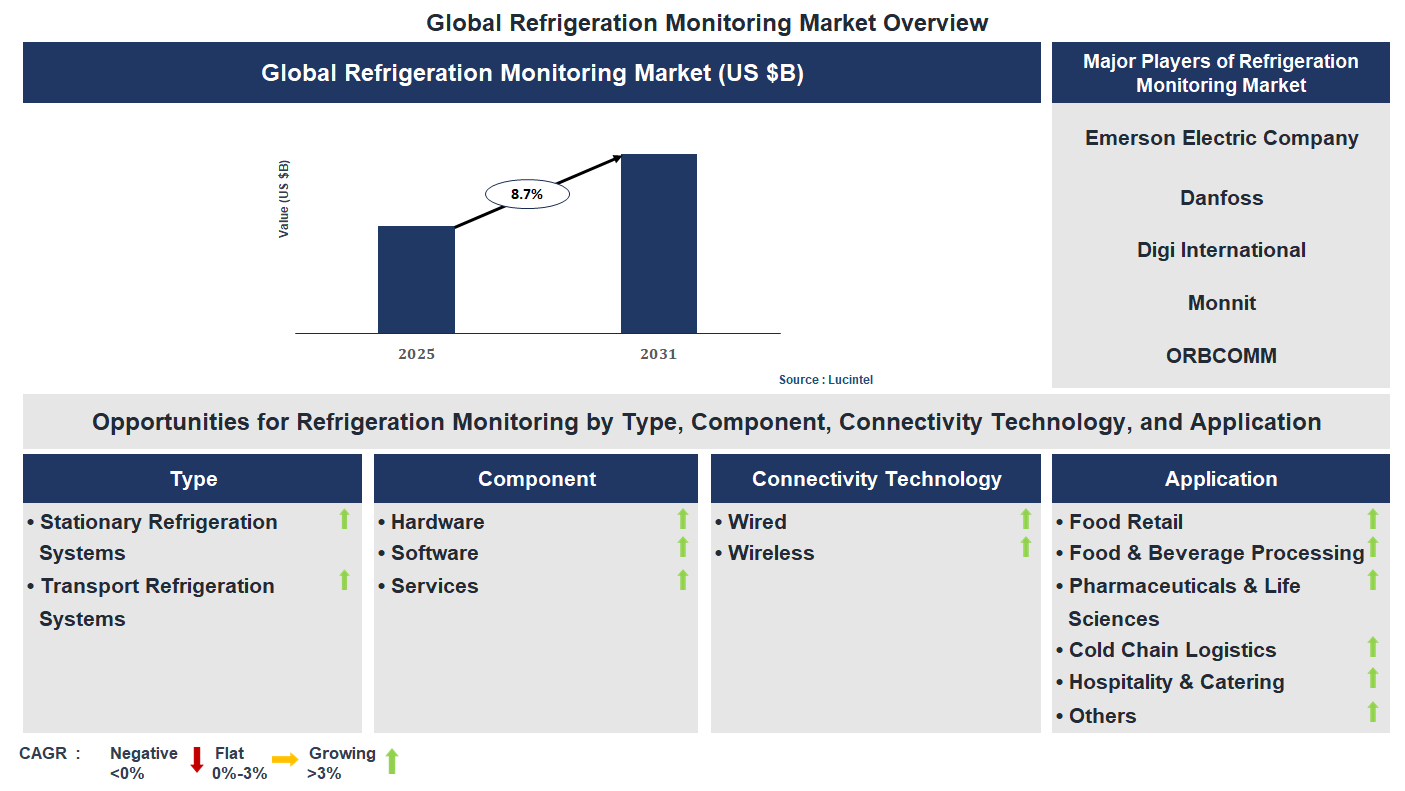 Global Refrigeration Monitoring Market Overview

Global Refrigeration Monitoring Market (US $B)

Value (US $B)

8.7%

2025

2031

Source : Lucintel

Major Players of Refrigeration Monitoring Market

Emerson Electric Company

Danfoss

Digi International

Monnit

ORBCOMM

Opportunities for Refrigeration Monitoring by Type, Component, Connectivity Technology, and Application

Type

• Stationary Refrigeration Systems
• Transport Refrigeration Systems

Component

• Hardware
• Software
• Services

Connectivity Technology

• Wired
• Wireless

Application

• Food Retail
• Food & Beverage Processing
• Pharmaceuticals & Life Sciences
• Cold Chain Logistics
• Hospitality & Catering
• Others

CAGR : Negative <0% Flat 0%-3% Growing >3%